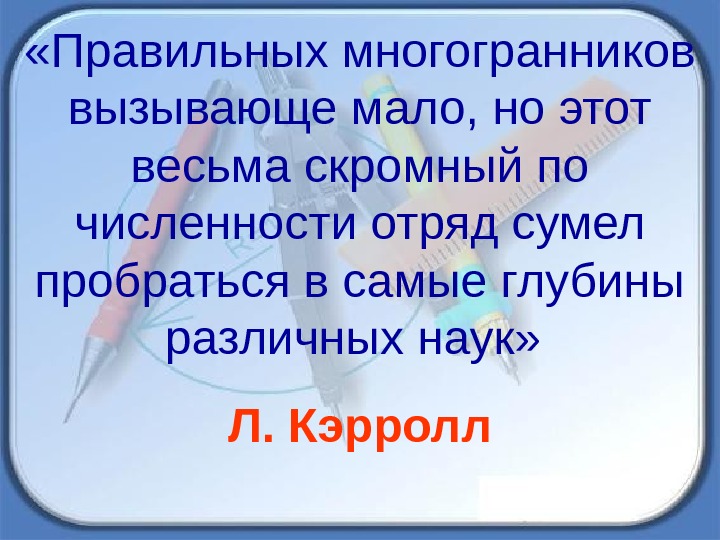 «Правильных многогранников вызывающе мало, но этот весьма скромный по численности отряд сумел пробраться в самые глубины различных наук»

Л. Кэрролл